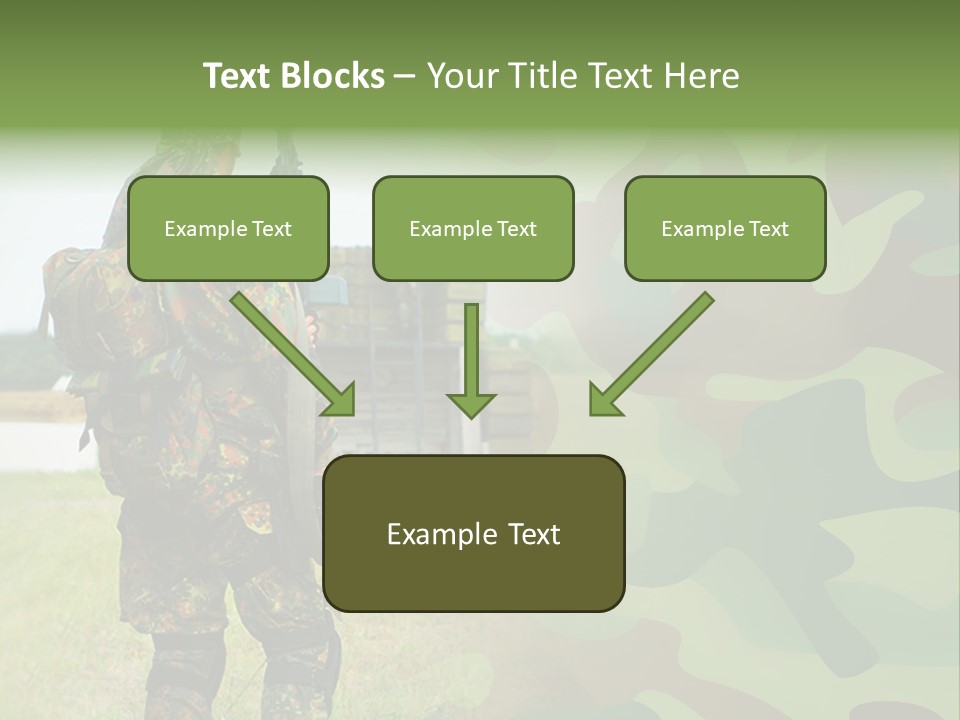 Text Blocks – Your Title Text Here

Example Text

Example Text

Example Text

Example Text